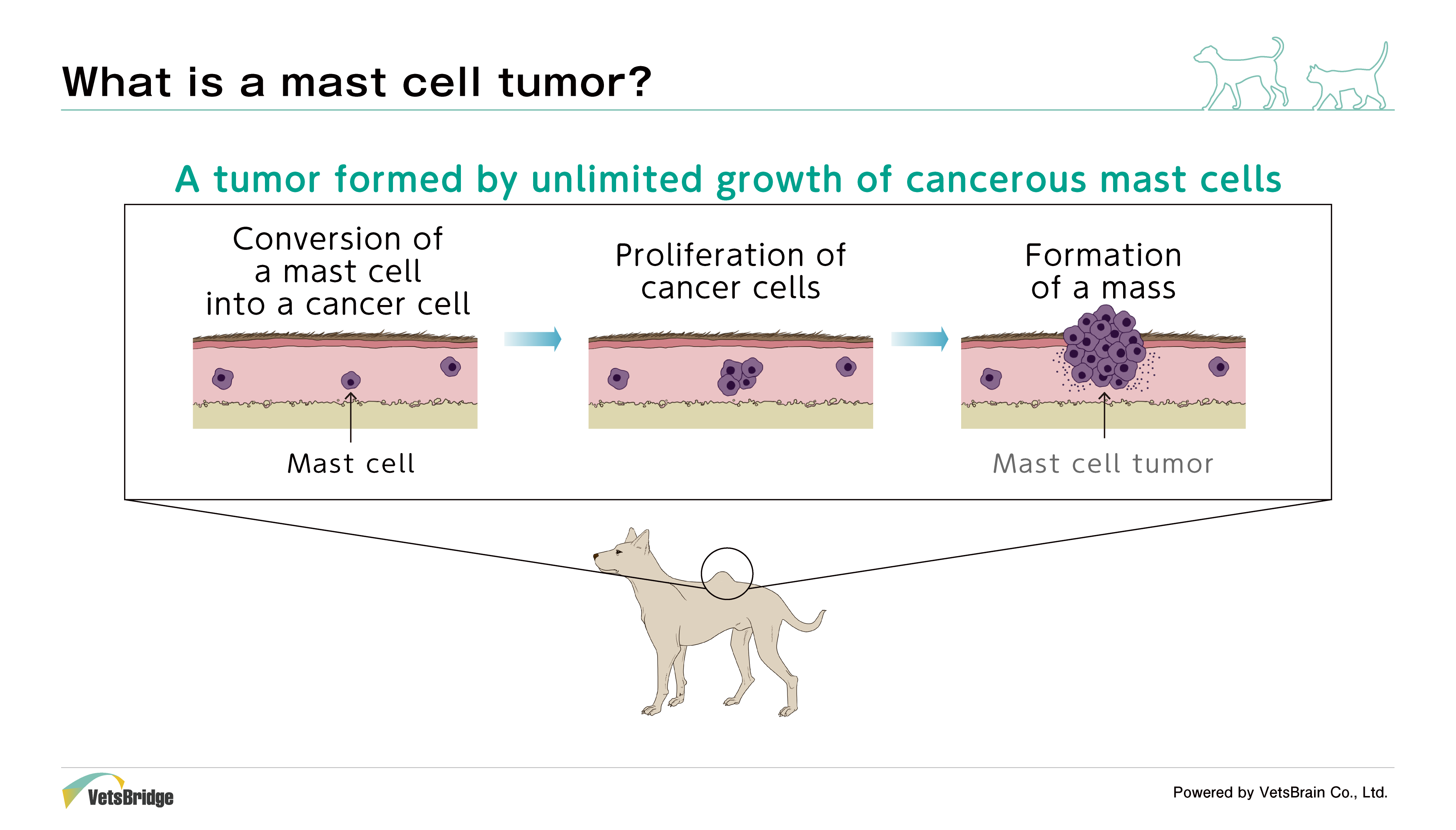 What is a mast cell tumor?

A tumor formed by unlimited growth of cancerous mast cells

Conversion of a mast cell into a cancer cell

Proliferation of cancer cells

Formation of a mass

Mast cell

Mast cell tumor

VetsBridge

Powered by VetsBrain Co., Ltd.